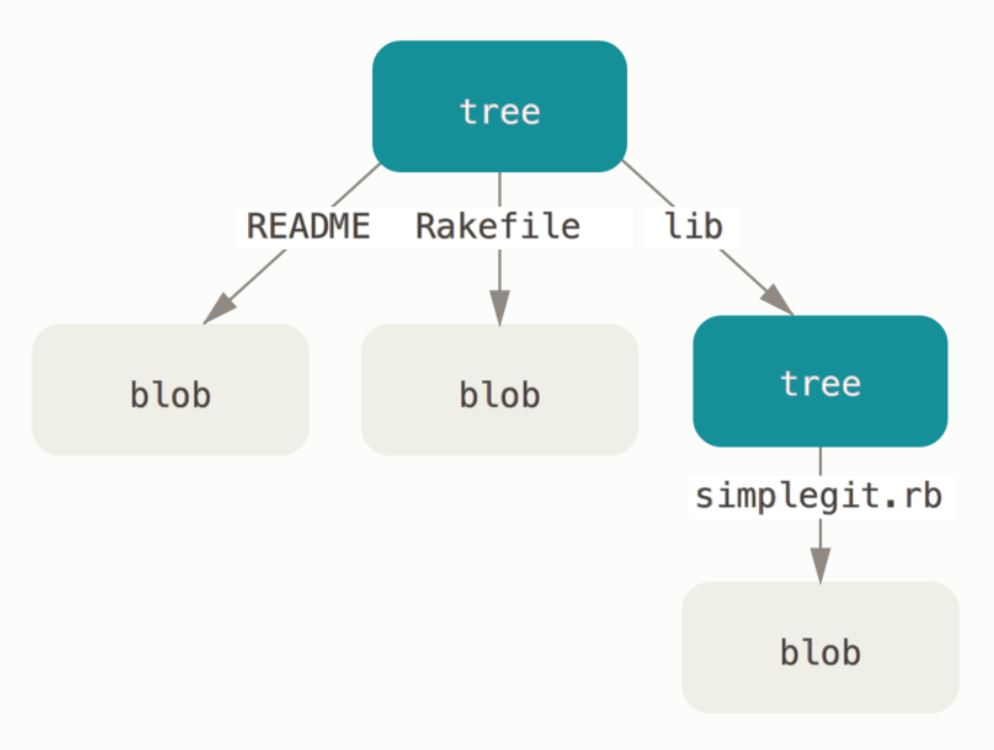 tree

README Rakefile lib

blob

blob

tree

simplegit.rb

blob